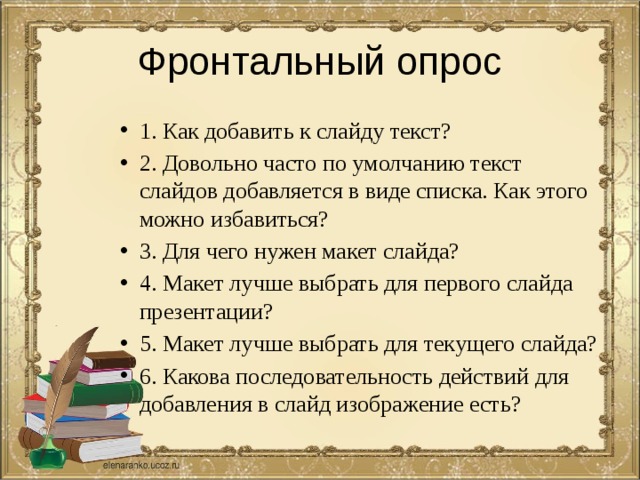 Фронтальный опрос

• 1. Как добавить к слайду текст?
• 2. Довольно часто по умолчанию текст слайдов добавляется в виде списка. Как этого можно избавиться?
• 3. Для чего нужен макет слайда?
• 4. Макет лучше выбрать для первого слайда презентации?
• 5. Макет лучше выбрать для текущего слайда?
• 6. Какова последовательность действий для добавления в слайд изображение есть?

elenaranko.ucoz.ru